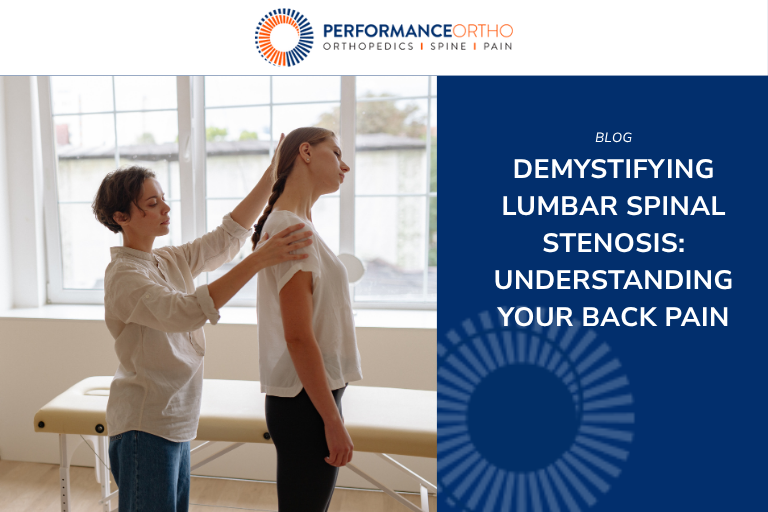 PERFORMANCEORTHO
ORTHOPEDICS | SPINE | PAIN

BLOG

DEMYSTIFYING LUMBAR SPINAL STENOSIS: UNDERSTANDING YOUR BACK PAIN